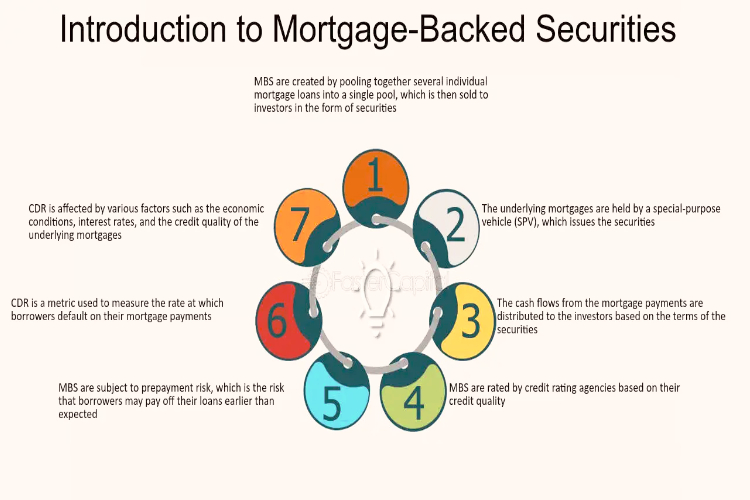 Introduction to Mortgage-Backed Securities

MBS are created by pooling together several individual mortgage loans into a single pool, which is then sold to investors in the form of securities

1

The underlying mortgages are held by a special-purpose vehicle (SPV), which issues the securities

2

The cash flows from the mortgage payments are distributed to the investors based on the terms of the securities

3

MBS are rated by credit rating agencies based on their credit quality

4

MBS are subject to prepayment risk, which is the risk that borrowers may pay off their loans earlier than expected

5

CDR is a metric used to measure the rate at which borrowers default on their mortgage payments

6

CDR is affected by various factors such as the economic conditions, interest rates, and the credit quality of the underlying mortgages

7

FasterCapital